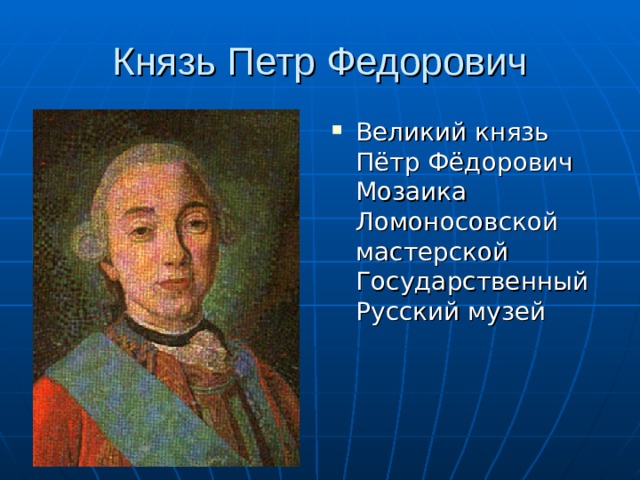 Князь Петр Федорович

▪ Великий князь Пётр Фёдорович Мозаика Ломоносовской мастерской Государственный Русский музей